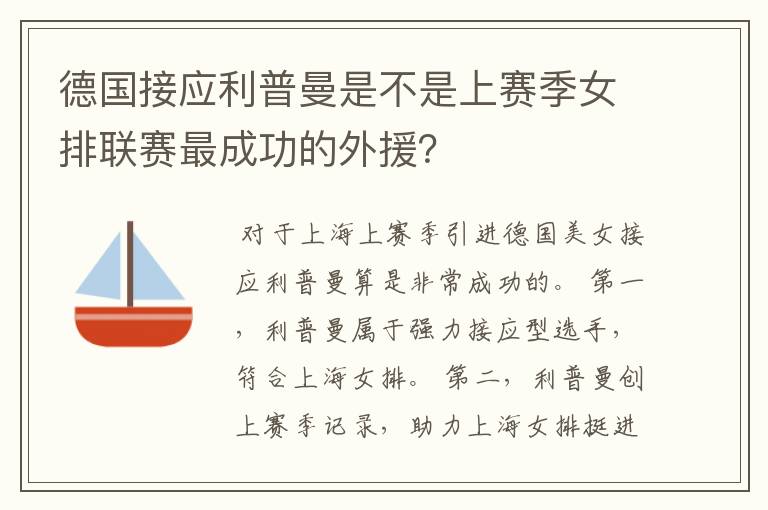 德国接应利普曼是不是上赛季女排联赛最成功的外援？

对于上海上赛季引进德国美女接应利普曼算是非常成功的。第一，利普曼属于强力接应型选手，符合上海女排。第二，利普曼创上赛季记录，助力上海女排挺进